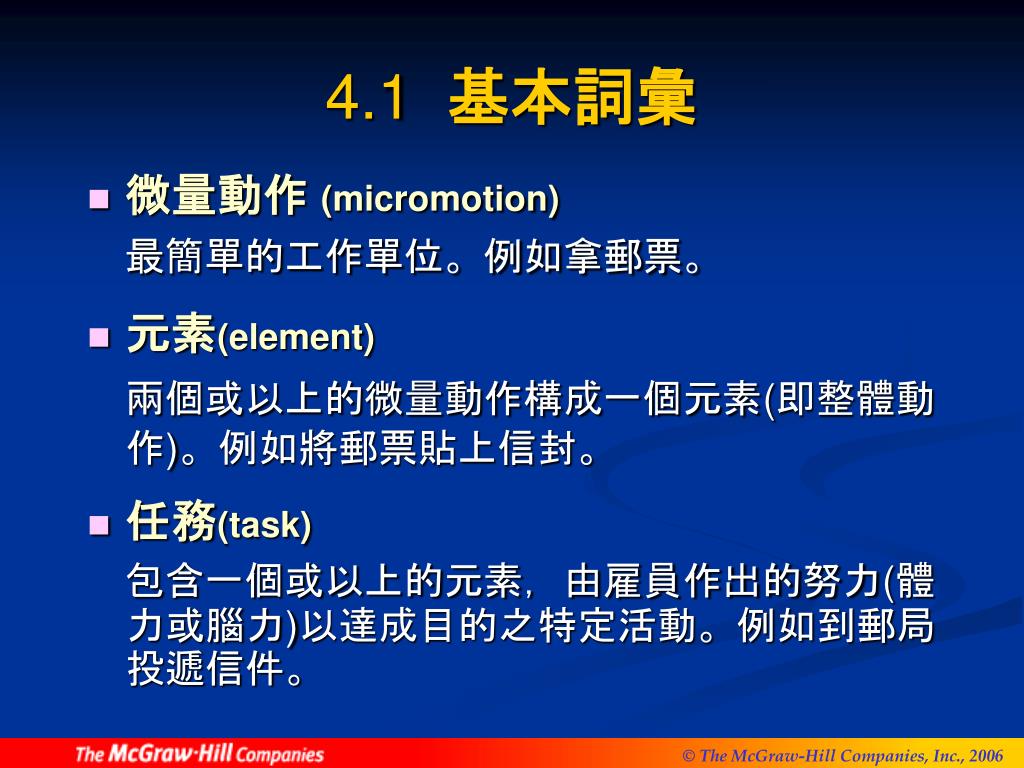 4.1 基本詞彙

微量動作 (micromotion)

最簡單的工作單位。例如拿郵票。

元素(element)

兩個或以上的微量動作構成一個元素(即整體動作)。例如將郵票貼上信封。

任務(task)

包含一個或以上的元素，由雇員作出的努力(體力或腦力)以達成目的之特定活動。例如到郵局投遞信件。

The McGraw·Hill Companies

© The McGraw-Hill Companies, Inc., 2006